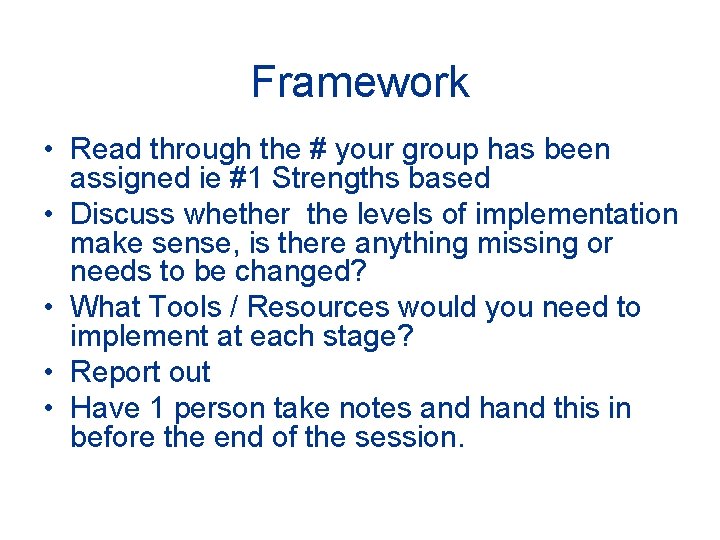 Framework

• Read through the # your group has been assigned ie #1 Strengths based
• Discuss whether the levels of implementation make sense, is there anything missing or needs to be changed?
• What Tools / Resources would you need to implement at each stage?
• Report out
• Have 1 person take notes and hand this in before the end of the session.